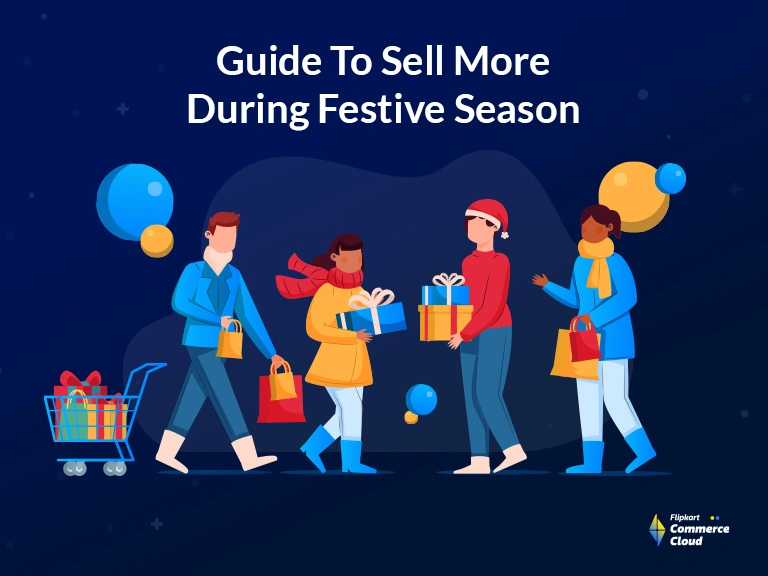 Guide To Sell More During Festive Season

Flipkart Commerce Cloud